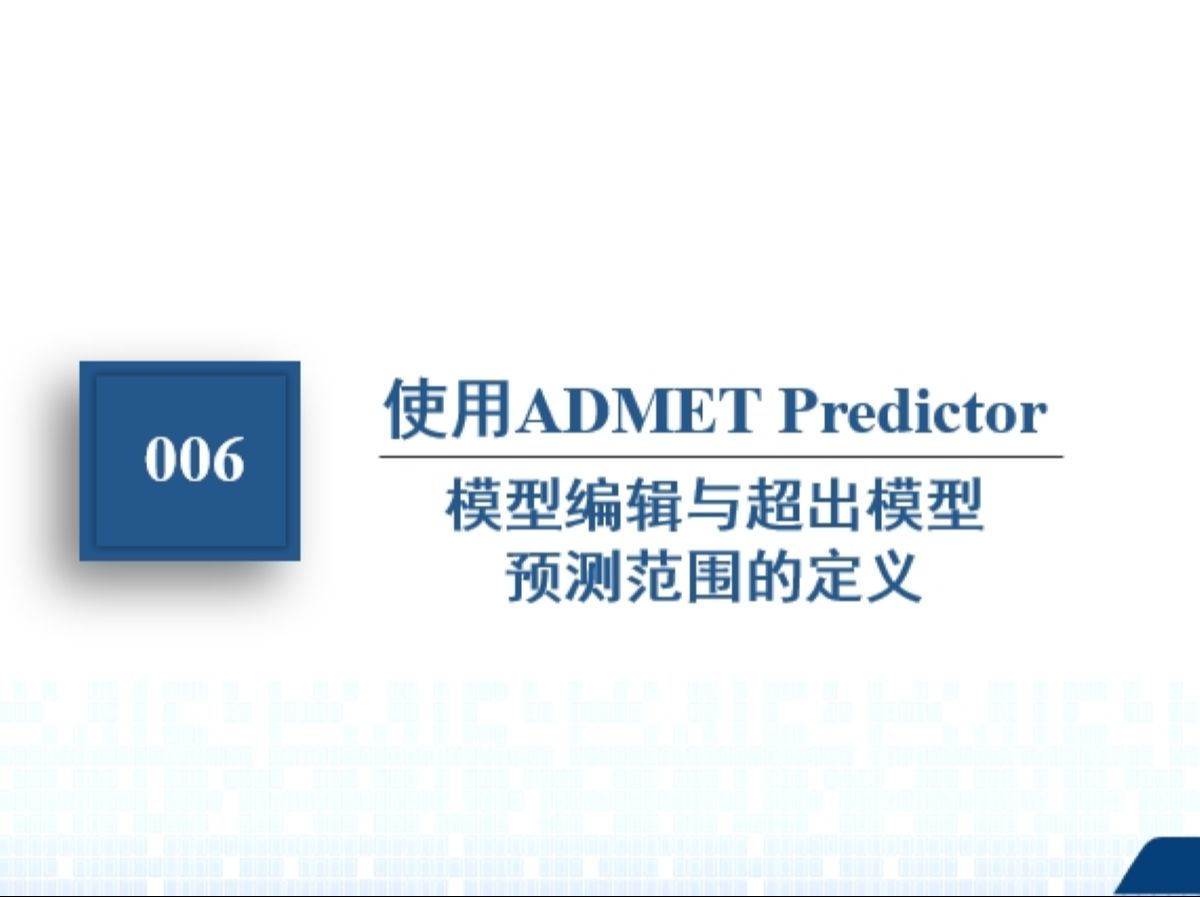 006

使用ADMET Predictor

模型编辑与超出模型预测范围的定义